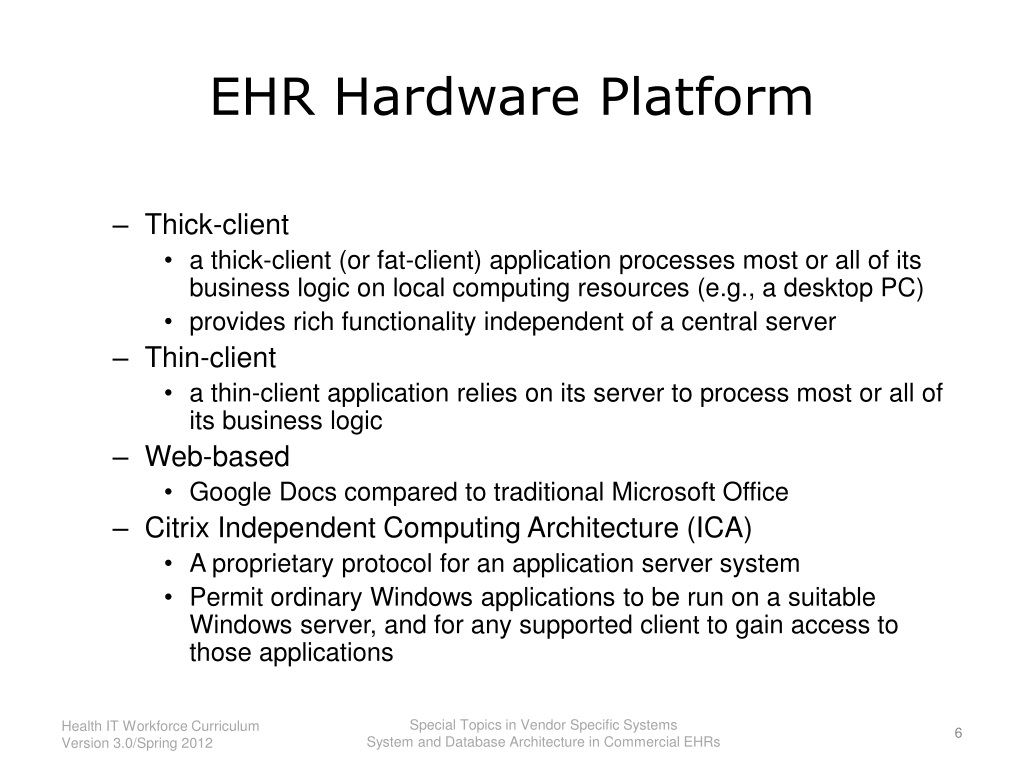 EHR Hardware Platform

– Thick-client
• a thick-client (or fat-client) application processes most or all of its business logic on local computing resources (e.g., a desktop PC)
• provides rich functionality independent of a central server
– Thin-client
• a thin-client application relies on its server to process most or all of its business logic
– Web-based
• Google Docs compared to traditional Microsoft Office
– Citrix Independent Computing Architecture (ICA)
• A proprietary protocol for an application server system
• Permit ordinary Windows applications to be run on a suitable Windows server, and for any supported client to gain access to those applications

Health IT Workforce Curriculum
Version 3.0/Spring 2012

Special Topics in Vendor Specific Systems
System and Database Architecture in Commercial EHRs

6